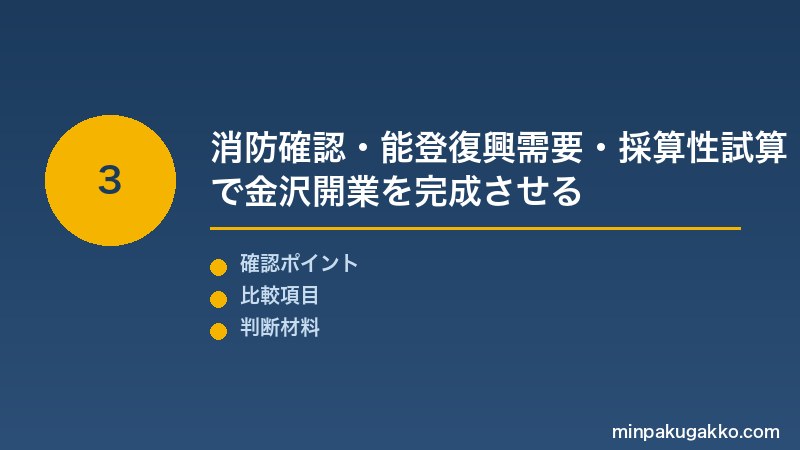 3

消防確認・能登復興需要・採算性試算で金沢開業を完成させる

確認ポイント
比較項目
判断材料

minpakugakko.com